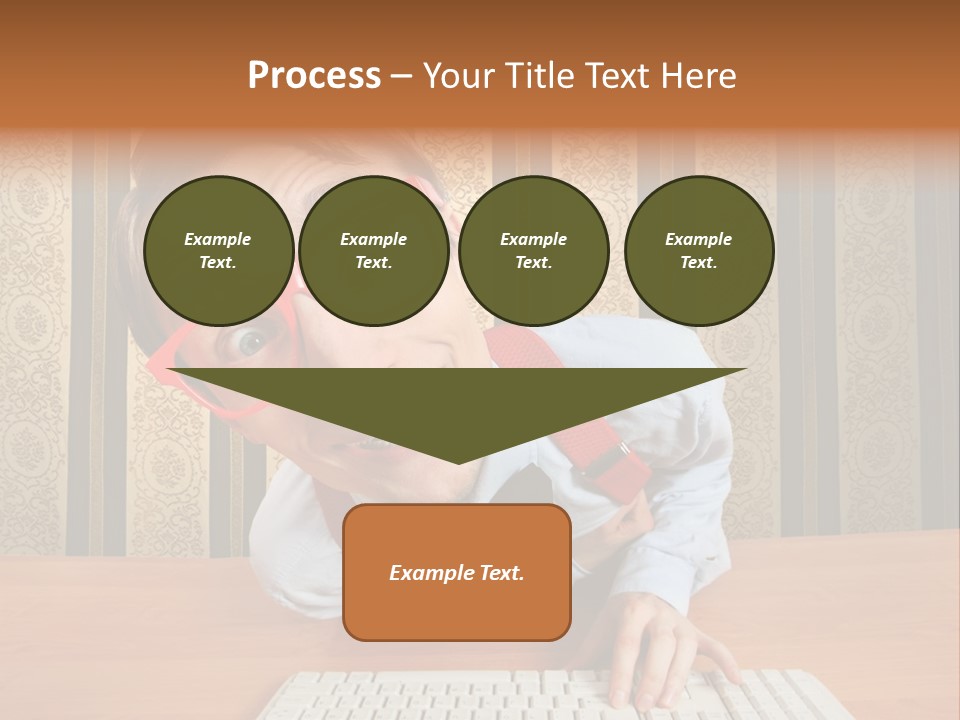 Process – Your Title Text Here

Example Text.

Example Text.

Example Text.

Example Text.

Example Text.